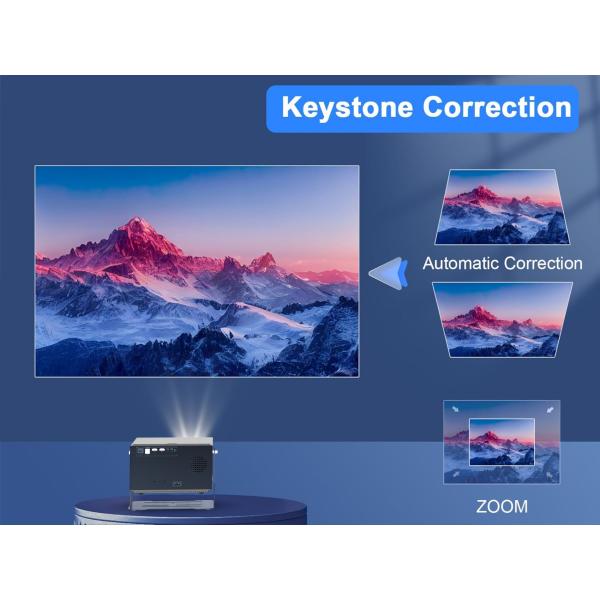 Keystone Correction

Automatic Correction

ZOOM